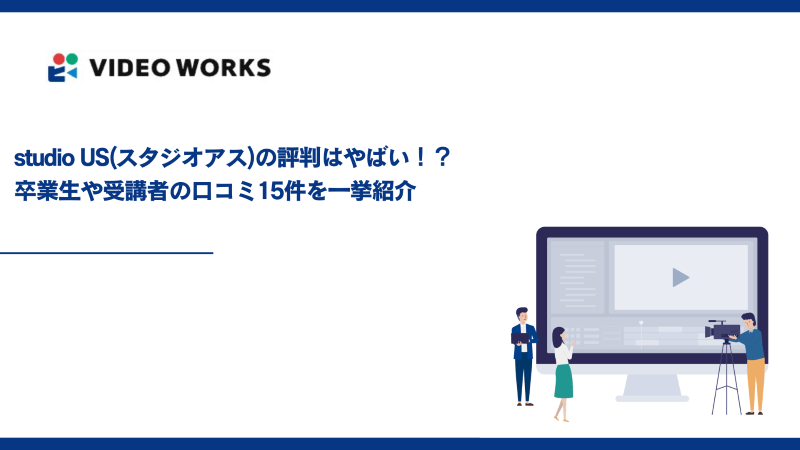 VIDEO WORKS

studio US(スタジオアス)の評判はやばい！？
卒業生や受講者の口コミ15件を一挙紹介